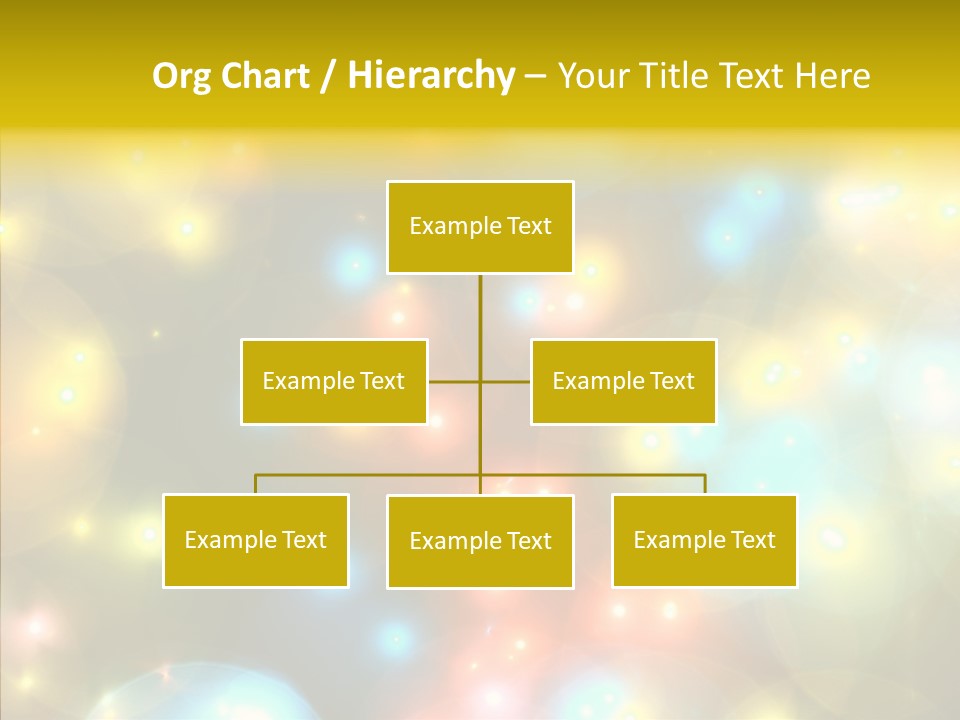 Org Chart / Hierarchy – Your Title Text Here

Example Text

Example Text

Example Text

Example Text

Example Text

Example Text